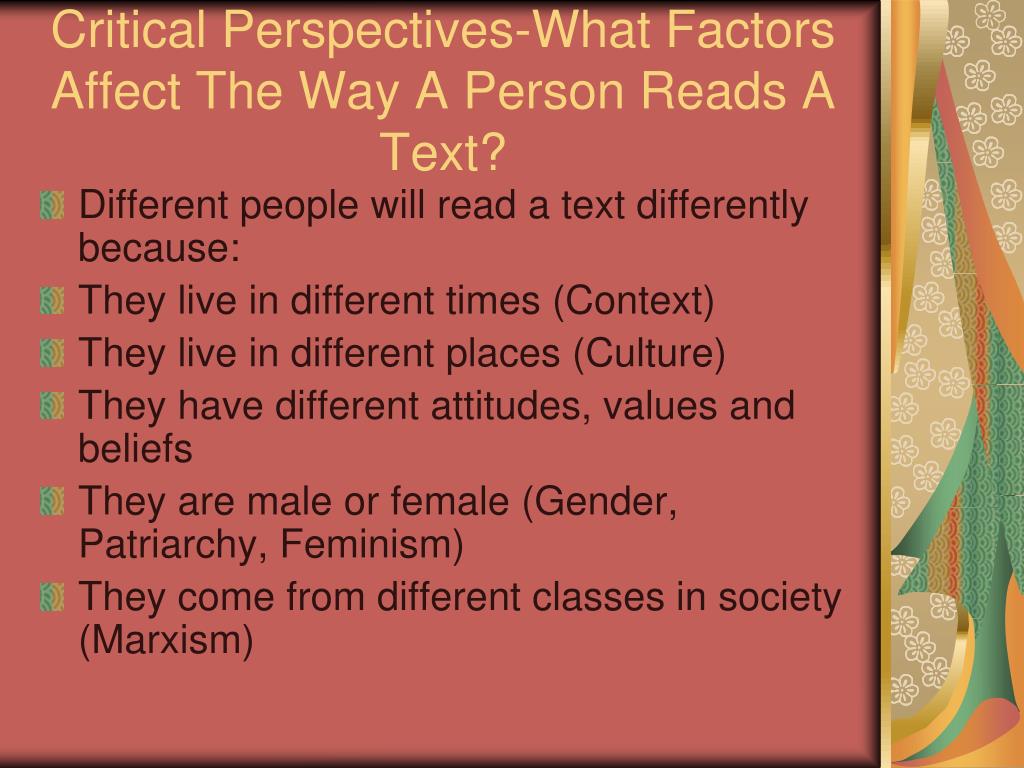 Critical Perspectives-What Factors Affect The Way A Person Reads A Text?

Different people will read a text differently because:

They live in different times (Context)

They live in different places (Culture)

They have different attitudes, values and beliefs

They are male or female (Gender, Patriarchy, Feminism)

They come from different classes in society (Marxism)